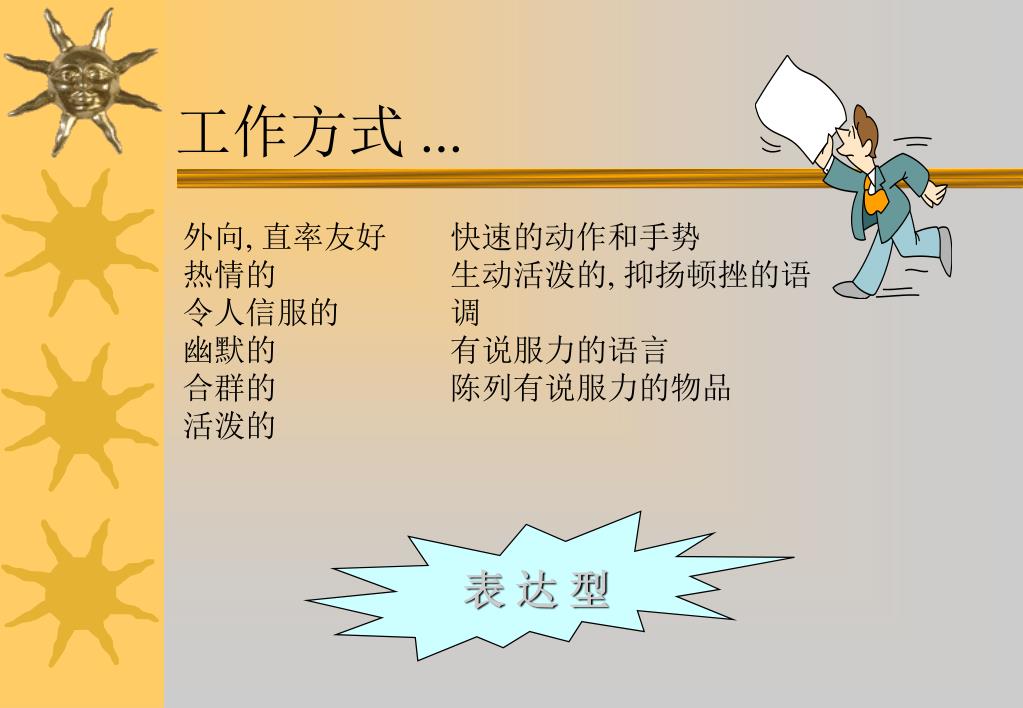 工作方式 ...

外向, 直率友好
热情的
令人信服的
幽默的
合群的
活泼的

快速的动作和手势
生动活泼的, 抑扬顿挫的语调
有说服力的语言
陈列有说服力的物品

表 达 型